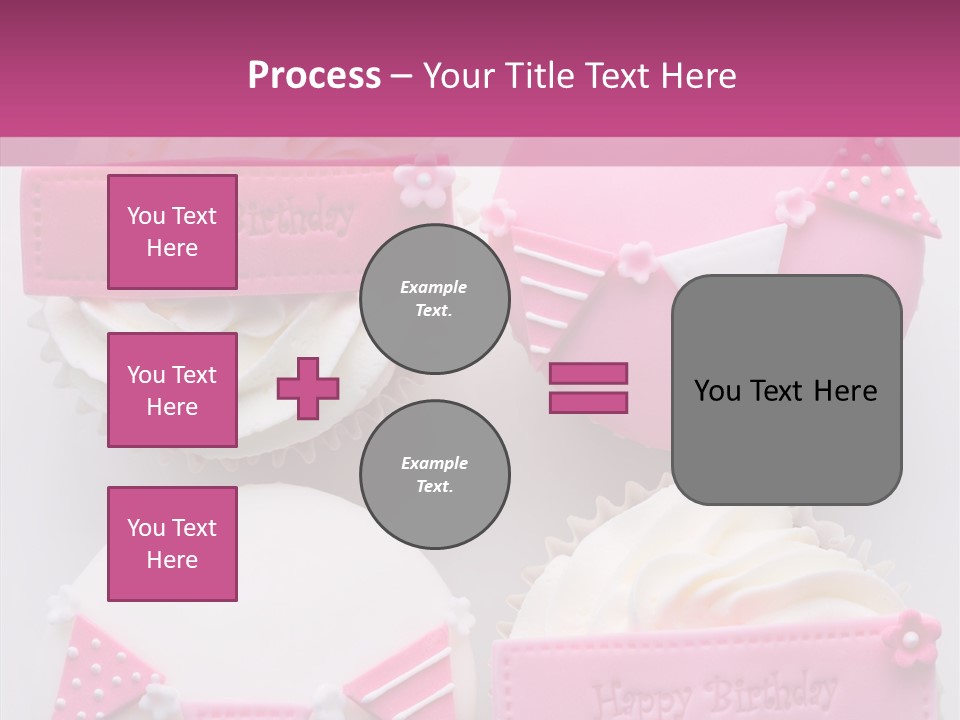 Process – Your Title Text Here

You Text Here

You Text Here

You Text Here

Example Text.

Example Text.

You Text Here

Birthday

Happy Birthday